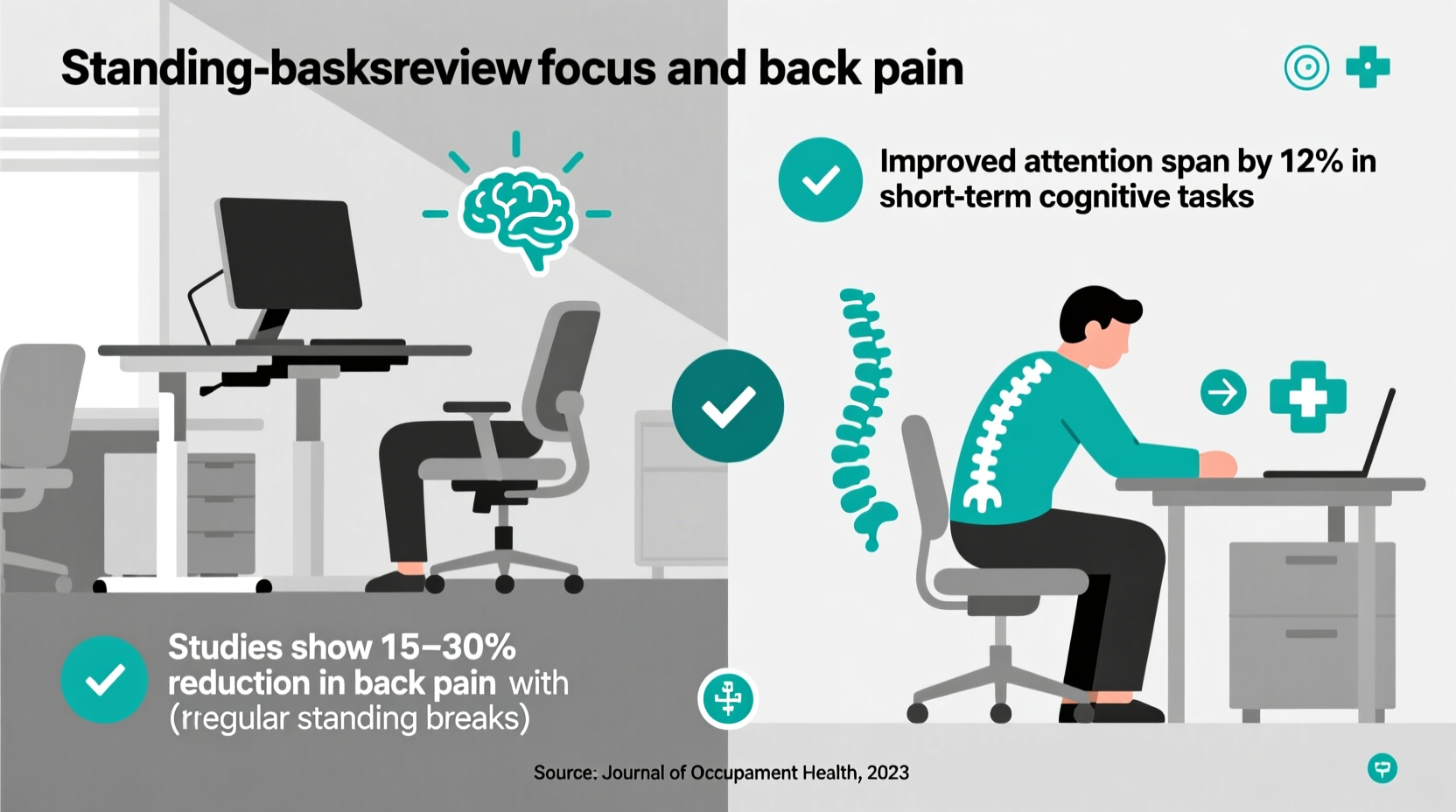 Standing-basksreview focus and back pain

Improved attention span by 12% in short-term cognitive tasks

Studies show 15–30% reduction in back pain with (rregular standing breaks)

Source: Journal of Occupament Health, 2023